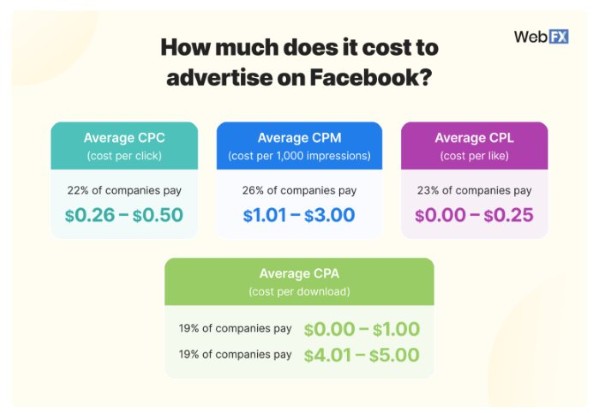 WebFX

How much does it cost to advertise on Facebook?

Average CPC
(cost per click)

22% of companies pay
\$0.26 – \$0.50

Average CPM
(cost per 1,000 impressions)

26% of companies pay
\$1.01 – \$3.00

Average CPL
(cost per like)

23% of companies pay
\$0.00 – \$0.25

Average CPA
(cost per download)

19% of companies pay \$0.00 – \$1.00
19% of companies pay \$4.01 – \$5.00